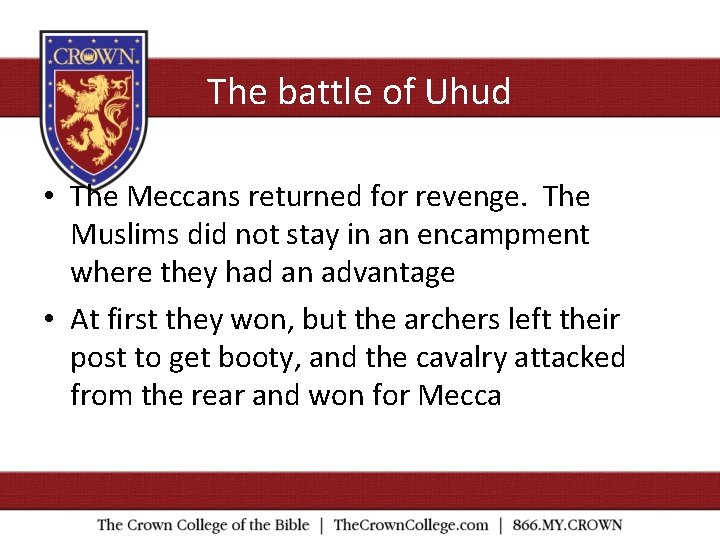 CROWN

The battle of Uhud

• The Meccans returned for revenge. The Muslims did not stay in an encampment where they had an advantage

• At first they won, but the archers left their post to get booty, and the cavalry attacked from the rear and won for Mecca

The Crown College of the Bible | TheCrownCollege.com | 866.MY.CROWN